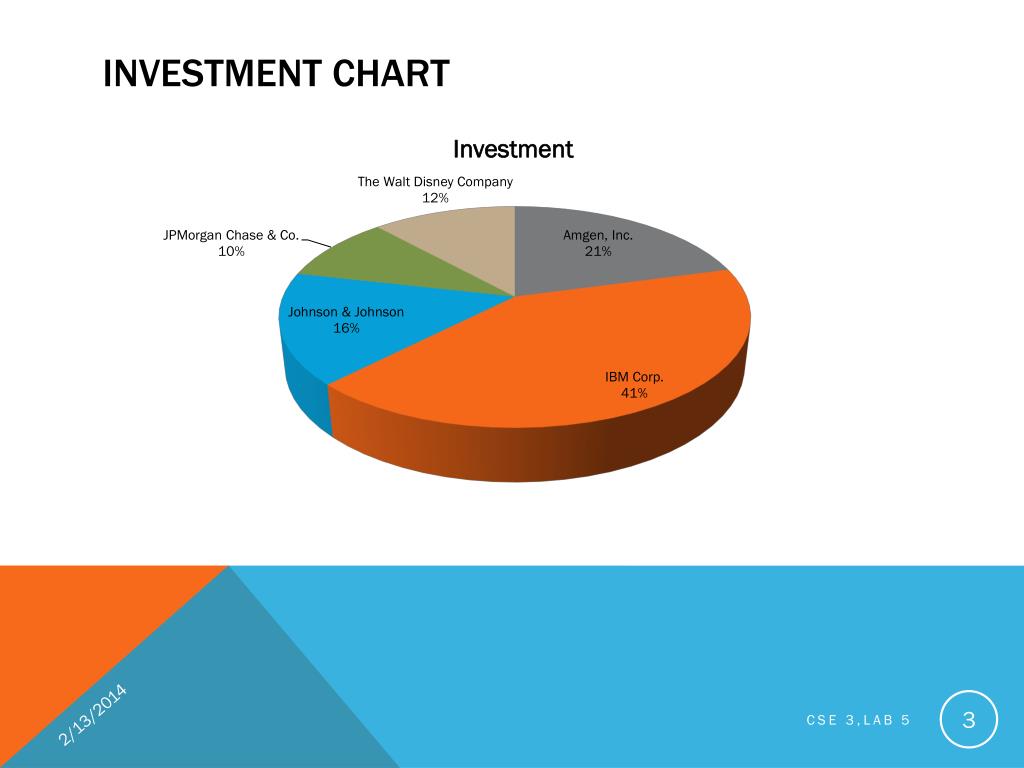 INVESTMENT CHART

Investment

The Walt Disney Company
12%

JPMorgan Chase & Co.
10%

Amgen, Inc.
21%

Johnson & Johnson
16%

IBM Corp.
41%

2/13/2014

CSE 3,LAB 5

3